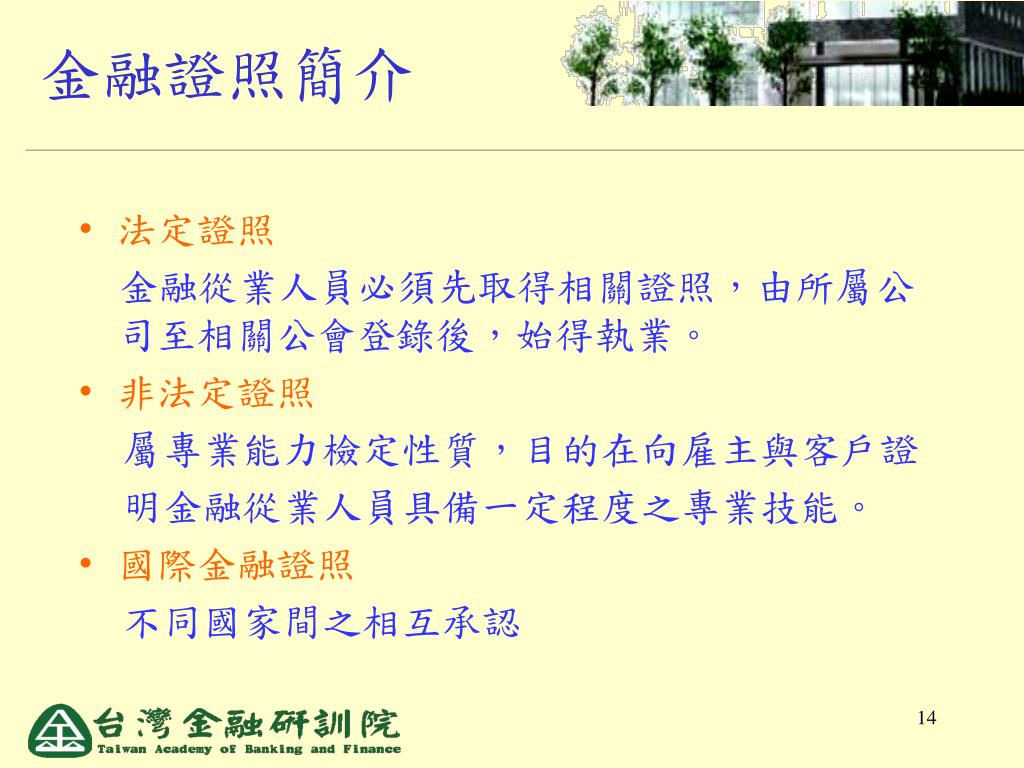 金融證照簡介

• 法定證照

金融從業人員必須先取得相關證照，由所屬公司至相關公會登錄後，始得執業。

• 非法定證照

屬專業能力檢定性質，目的在向雇主與客戶證明金融從業人員具備一定程度之專業技能。

• 國際金融證照

不同國家間之相互承認

台灣金融研訓院
Taiwan Academy of Banking and Finance

14